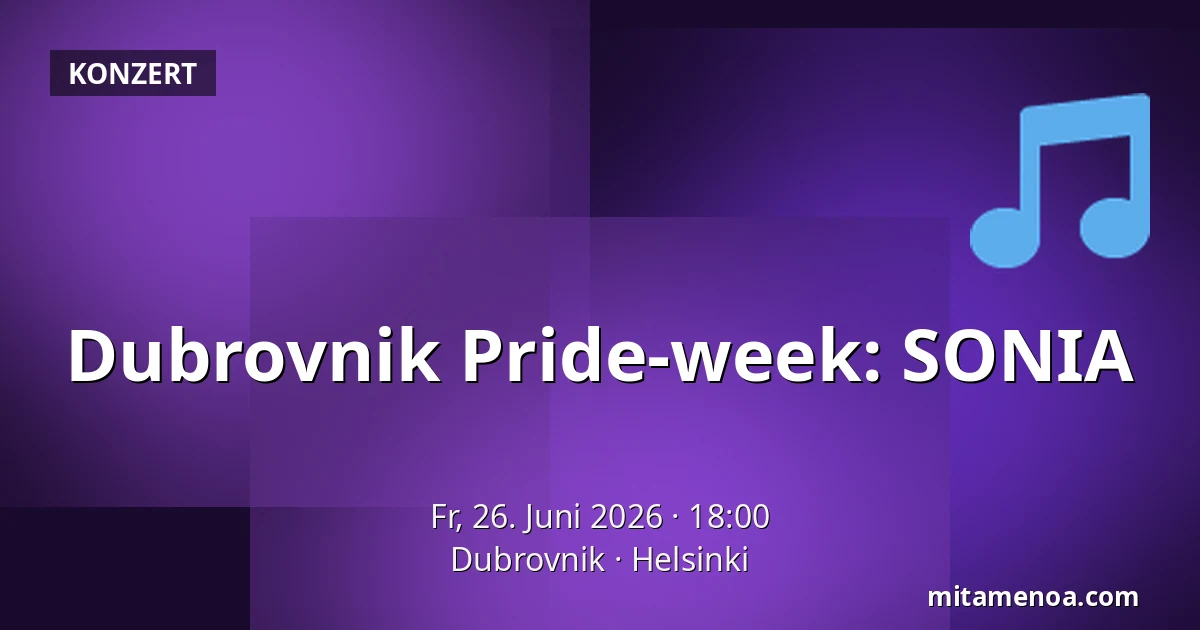 KONZERT

Dubrovnik Pride-week: SONIA

Fr, 26. Juni 2026 · 18:00
Dubrovnik · Helsinki

mitamenoa.com